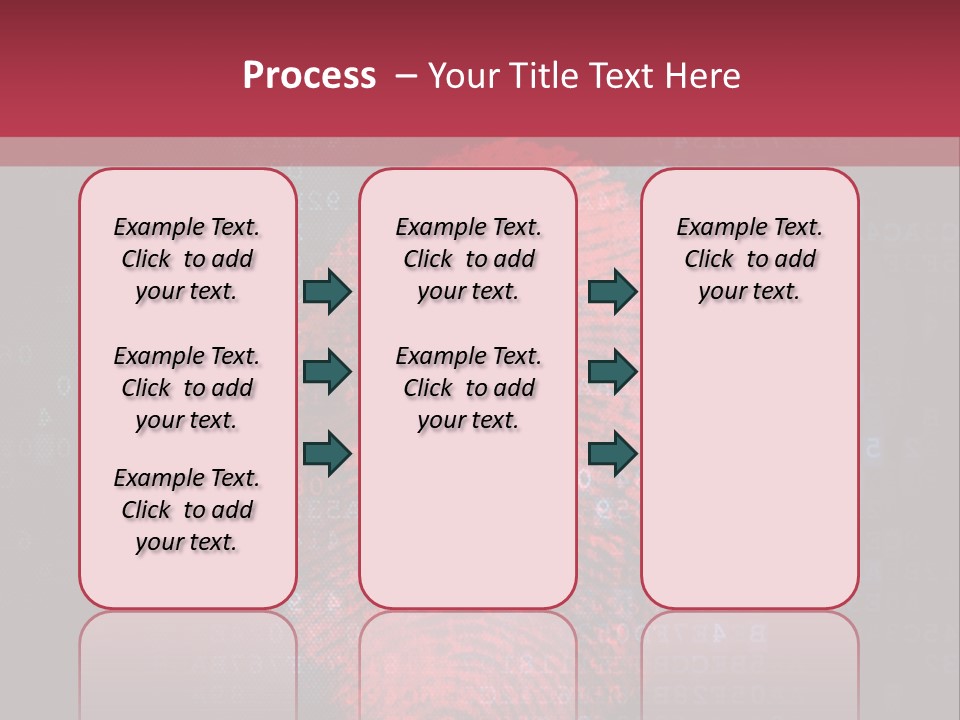 Process – Your Title Text Here

Example Text. Click to add your text.

Example Text. Click to add your text.

Example Text. Click to add your text.

Example Text. Click to add your text.

Example Text. Click to add your text.

Example Text. Click to add your text.